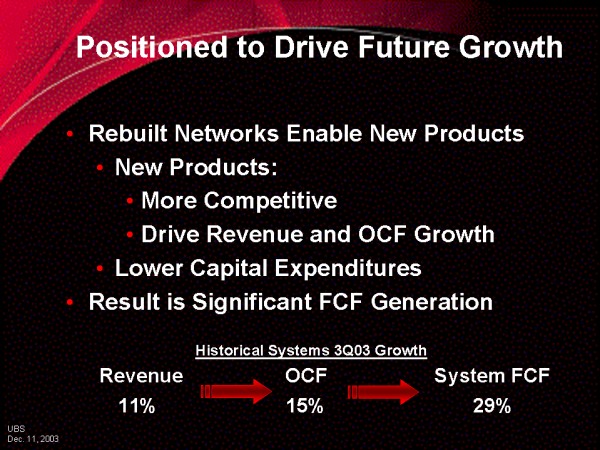 Positioned to Drive Future Growth

• Rebuilt Networks Enable New Products
• New Products:
• More Competitive
• Drive Revenue and OCF Growth
• Lower Capital Expenditures
• Result is Significant FCF Generation

Historical Systems 3Q03 Growth

Revenue 11%
OCF 15%
System FCF 29%

UBS
Dec. 11, 2003